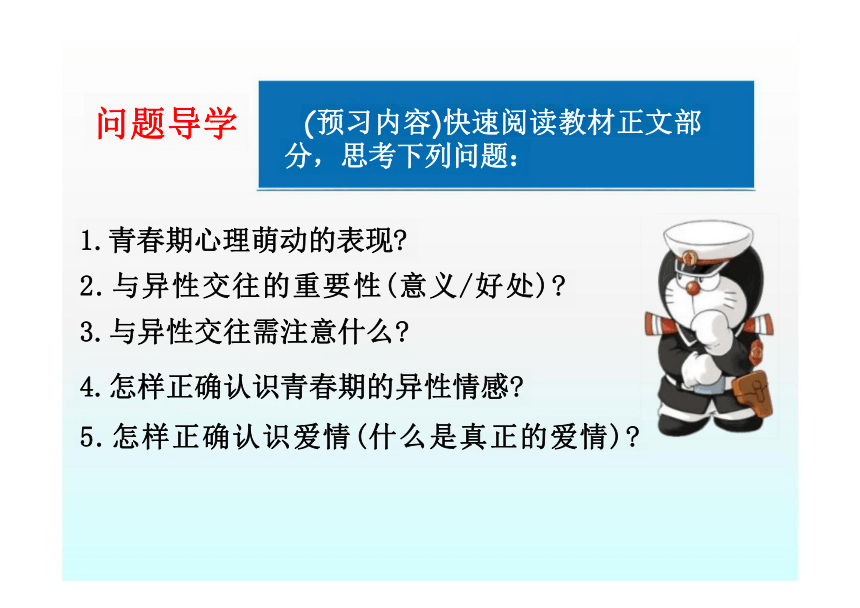 问题导学

(预习内容)快速阅读教材正文部分，思考下列问题：

1.青春期心理萌动的表现?

2.与异性交往的重要性(意义/好处)?

3.与异性交往需注意什么?

4.怎样正确认识青春期的异性情感?

5.怎样正确认识爱情(什么是真正的爱情)?